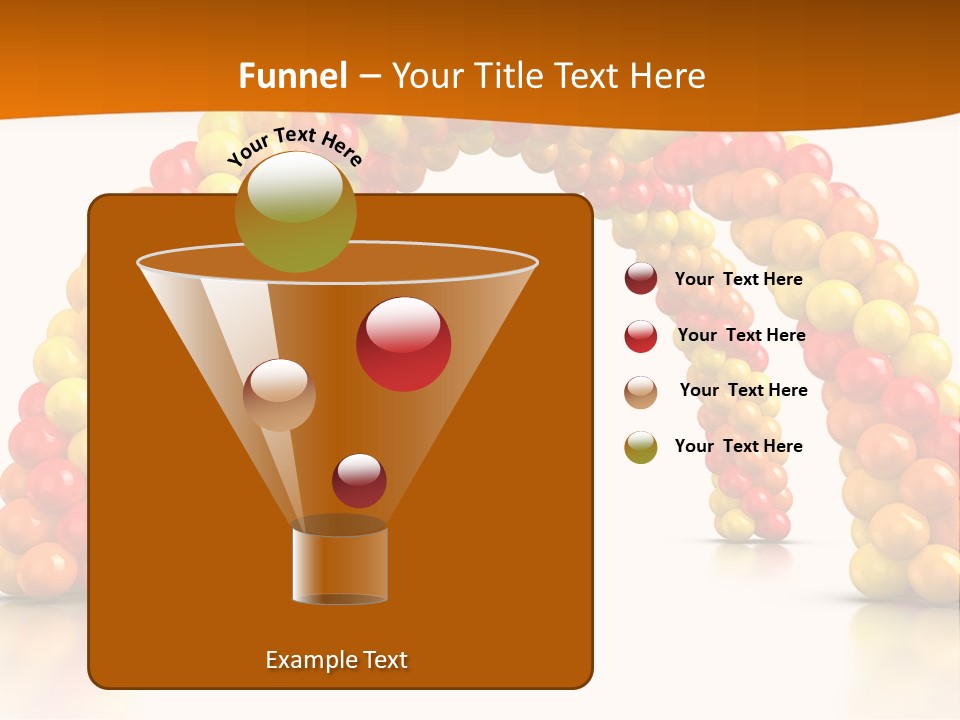 Funnel – Your Title Text Here

Your Text Here

Your Text Here

Your Text Here

Your Text Here

Your Text Here

Example Text